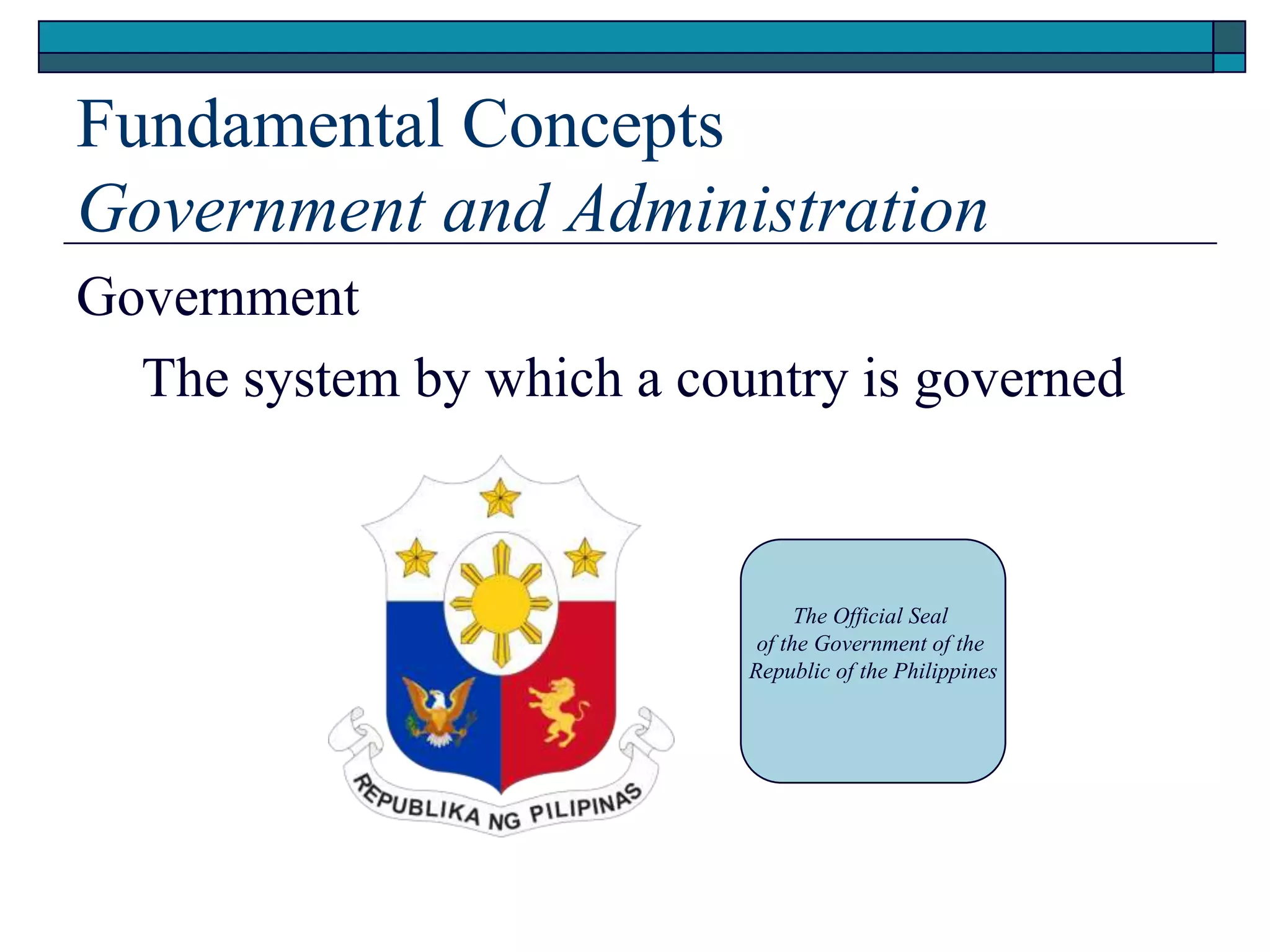 Fundamental Concepts
Government and Administration

Government

The system by which a country is governed

REPUBLIKA NG PILIPINAS

The Official Seal of the Government of the Republic of the Philippines